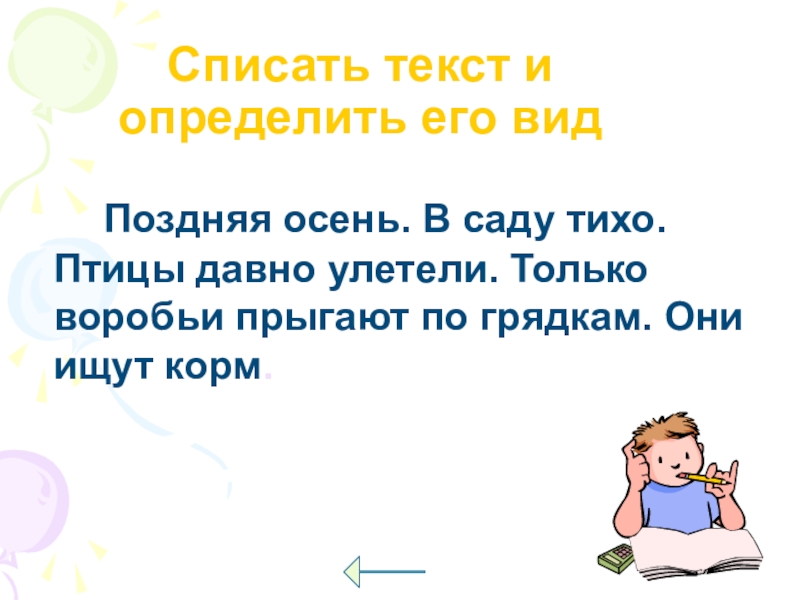 Списать текст и определить его вид

Поздняя осень. В саду тихо. Птицы давно улетели. Только воробьи прыгают по грядкам. Они ищут корм.